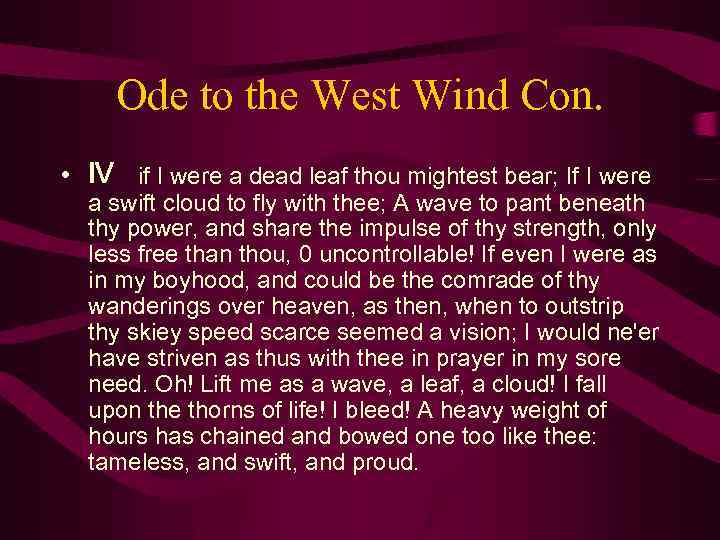 Ode to the West Wind Con.

• IV if I were a dead leaf thou mightest bear; If I were a swift cloud to fly with thee; A wave to pant beneath thy power, and share the impulse of thy strength, only less free than thou, 0 uncontrollable! If even I were as in my boyhood, and could be the comrade of thy wanderings over heaven, as then, when to outstrip thy skiey speed scarce seemed a vision; I would ne'er have striven as thus with thee in prayer in my sore need. Oh! Lift me as a wave, a leaf, a cloud! I fall upon the thorns of life! I bleed! A heavy weight of hours has chained and bowed one too like thee: tameless, and swift, and proud.